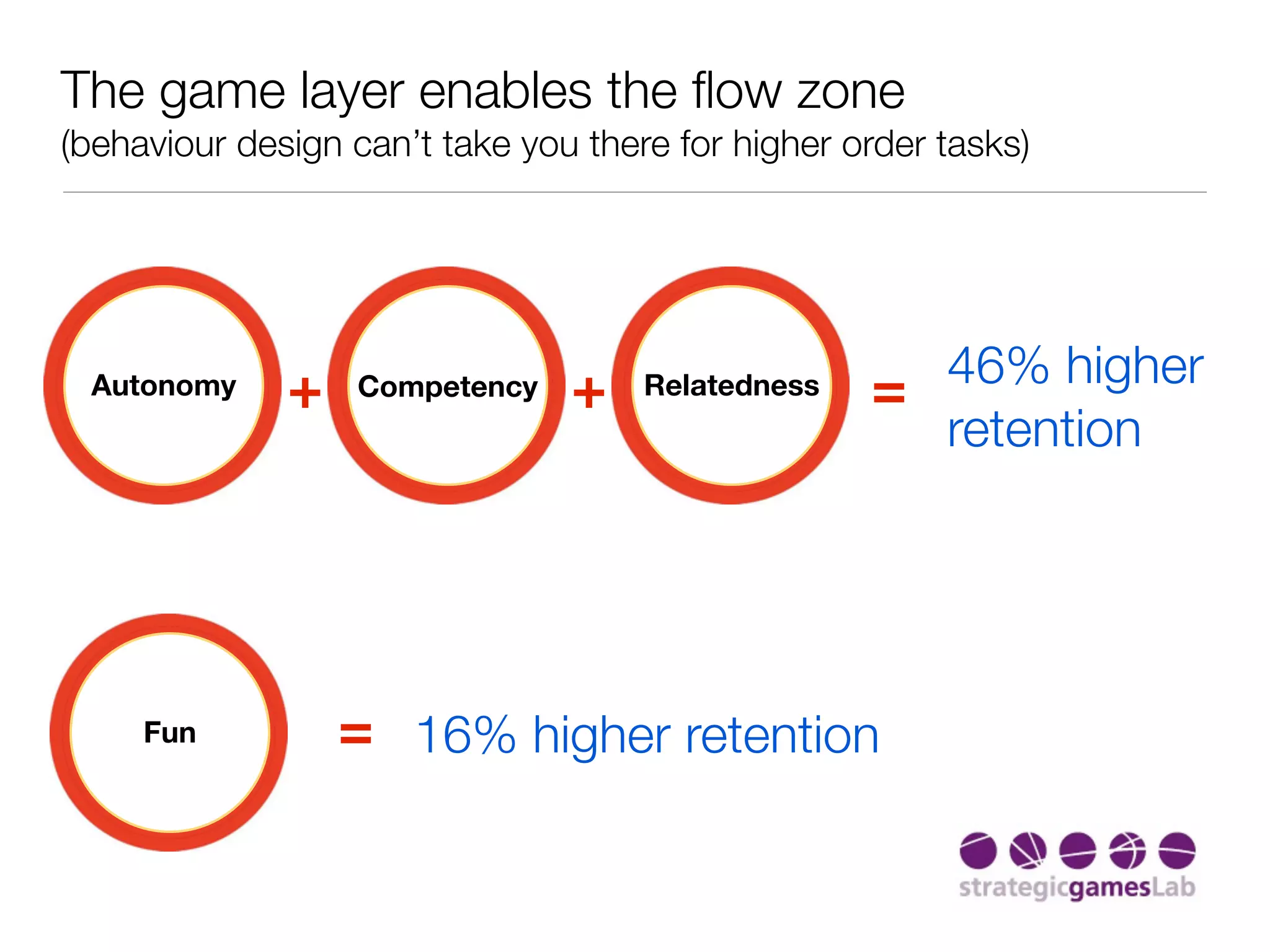 The game layer enables the flow zone
(behaviour design can't take you there for higher order tasks)

Autonomy + Competency + Relatedness = 46% higher retention

Fun = 16% higher retention

strategicgamesLab